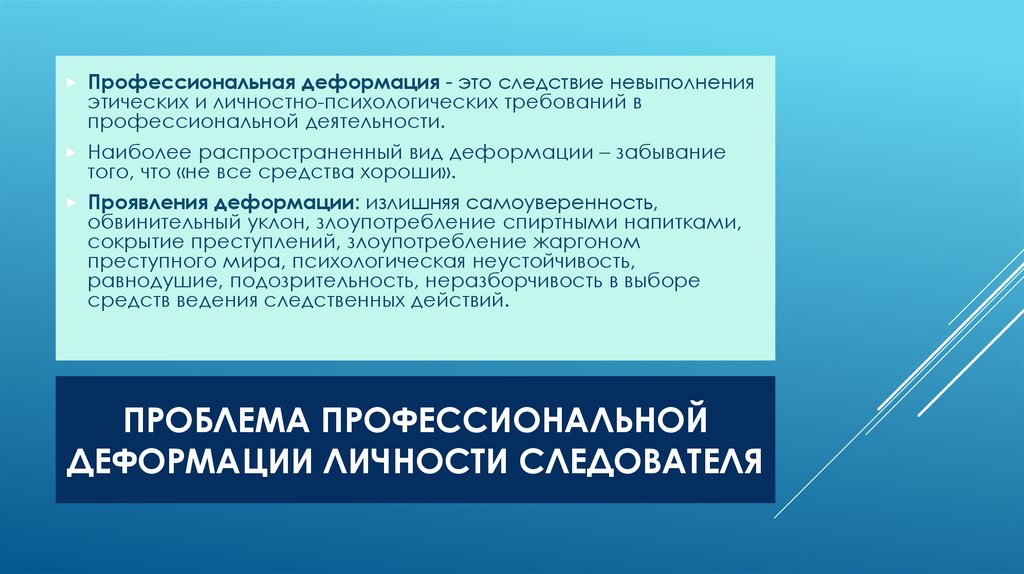 Профессиональная деформация - это следствие невыполнения этических и личностно-психологических требований в профессиональной деятельности.

Наиболее распространенный вид деформации – забывание того, что «не все средства хороши».

Проявления деформации: излишняя самоуверенность, обвинительный уклон, злоупотребление спиртными напитками, сокрытие преступлений, злоупотребление жаргоном преступного мира, психологическая неустойчивость, равнодушие, подозрительность, неразборчивость в выборе средств ведения следственных действий.

ПРОБЛЕМА ПРОФЕССИОНАЛЬНОЙ ДЕФОРМАЦИИ ЛИЧНОСТИ СЛЕДОВАТЕЛЯ